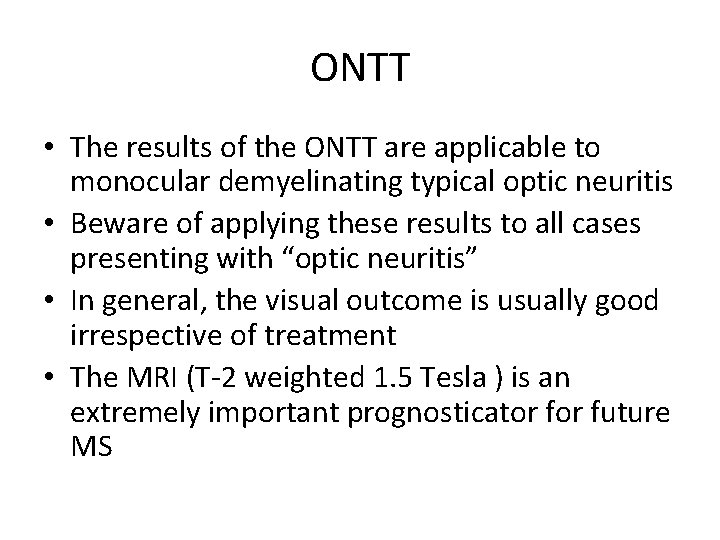 ONTT

• The results of the ONTT are applicable to monocular demyelinating typical optic neuritis
• Beware of applying these results to all cases presenting with “optic neuritis”
• In general, the visual outcome is usually good irrespective of treatment
• The MRI (T-2 weighted 1.5 Tesla ) is an extremely important prognosticator for future MS